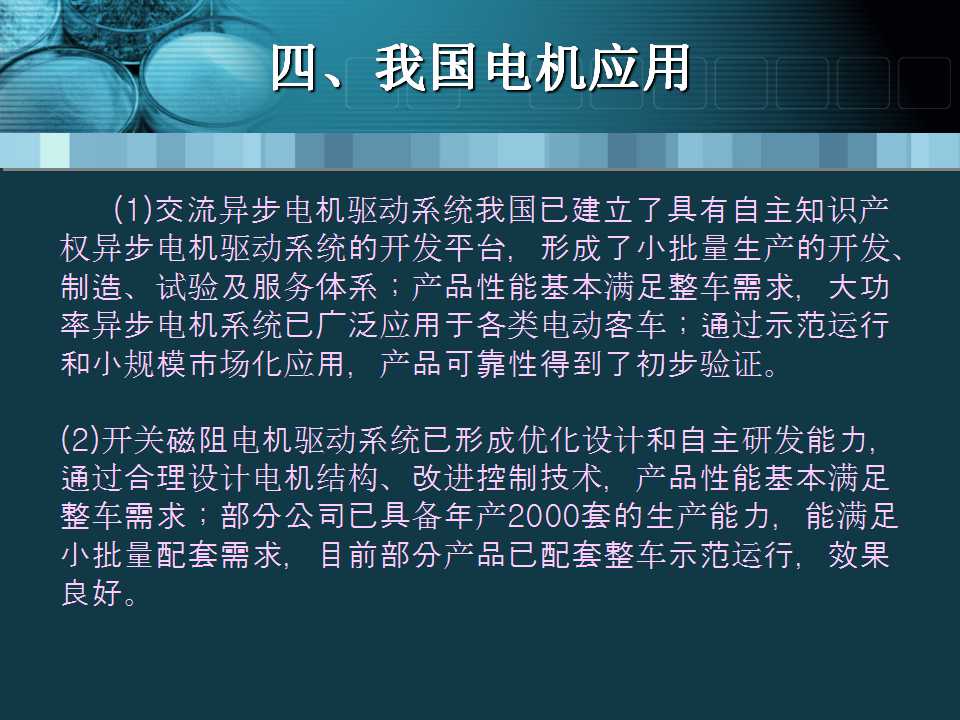 四、我国电机应用

(1)交流异步电机驱动系统我国已建立了具有自主知识产权异步电机驱动系统的开发平台，形成了小批量生产的开发、制造、试验及服务体系；产品性能基本满足整车需求，大功率异步电机系统已广泛应用于各类电动客车；通过示范运行和小规模市场化应用，产品可靠性得到了初步验证。

(2)开关磁阻电机驱动系统已形成优化设计和自主研发能力，通过合理设计电机结构、改进控制技术，产品性能基本满足整车需求；部分公司已具备年产2000套的生产能力，能满足小批量配套需求，目前部分产品已配套整车示范运行，效果良好。